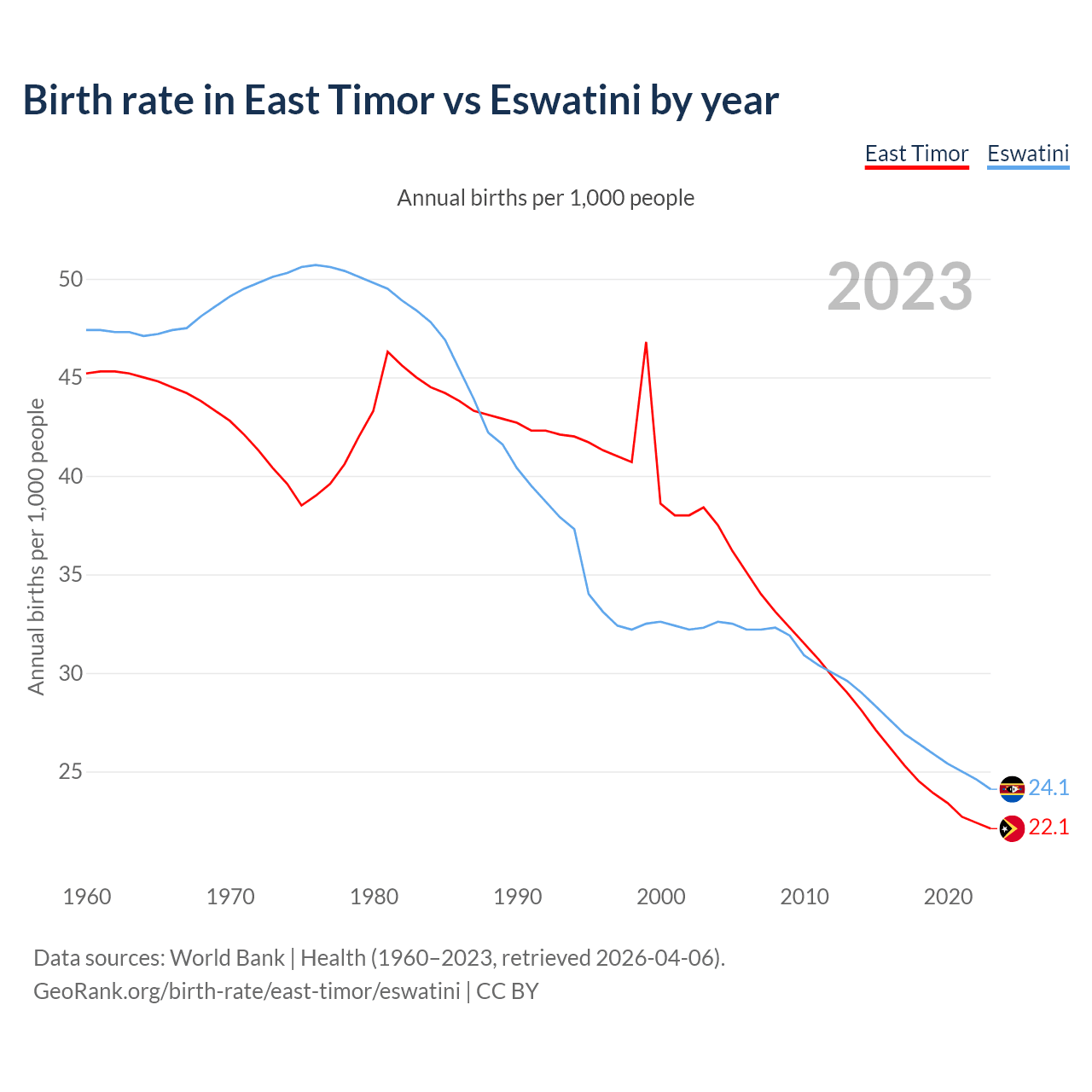 Birth rate in East Timor vs Eswatini by year

East Timor Eswatini

Annual births per 1,000 people

2023

Annual births per 1,000 people

50
45
40
35
30
25

24.1
22.1

1960 1970 1980 1990 2000 2010 2020

Data sources: World Bank | Health (1960–2023, retrieved 2026-04-06).
GeoRank.org/birth-rate/east-timor/eswatini | CC BY